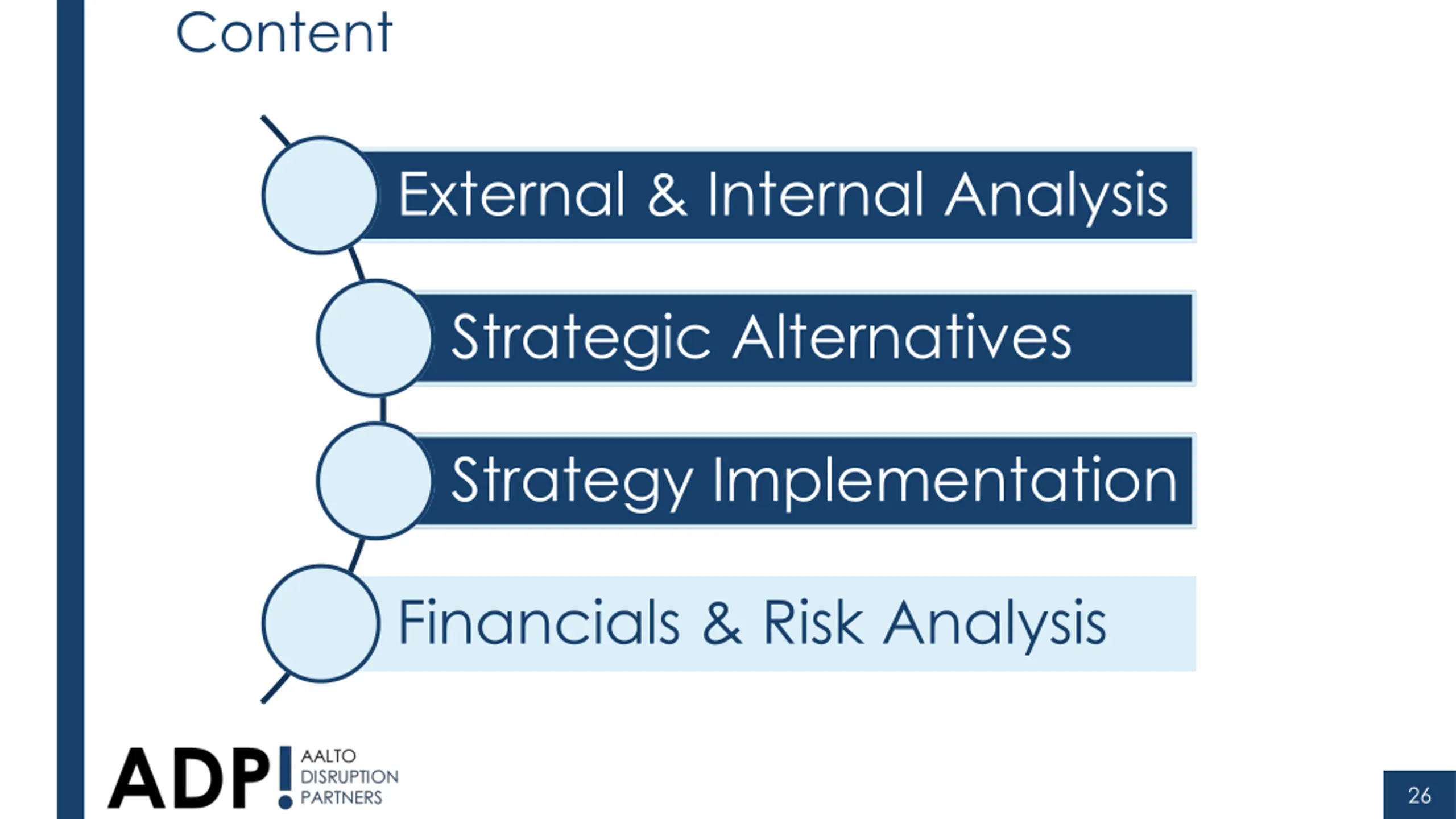 Content

External & Internal Analysis

Strategic Alternatives

Strategy Implementation

Financials & Risk Analysis

ADP! AALTO DISRUPTION PARTNERS

26